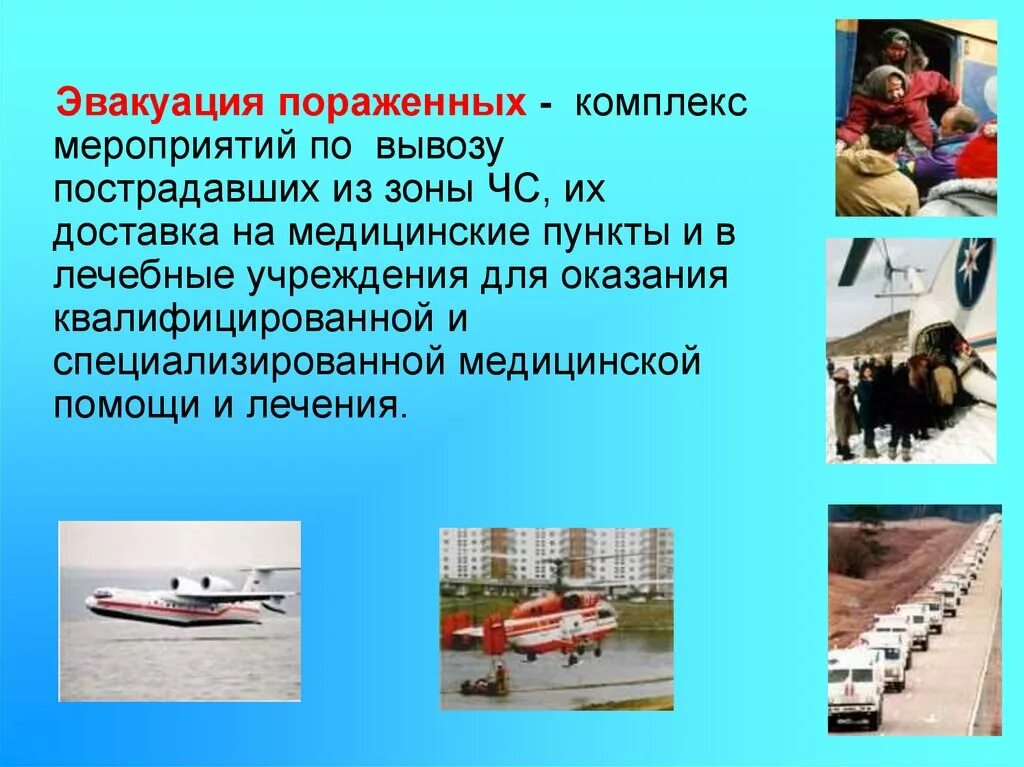 Эвакуация пораженных - комплекс мероприятий по вывозу пострадавших из зоны ЧС, их доставка на медицинские пункты и в лечебные учреждения для оказания квалифицированной и специализированной медицинской помощи и лечения.